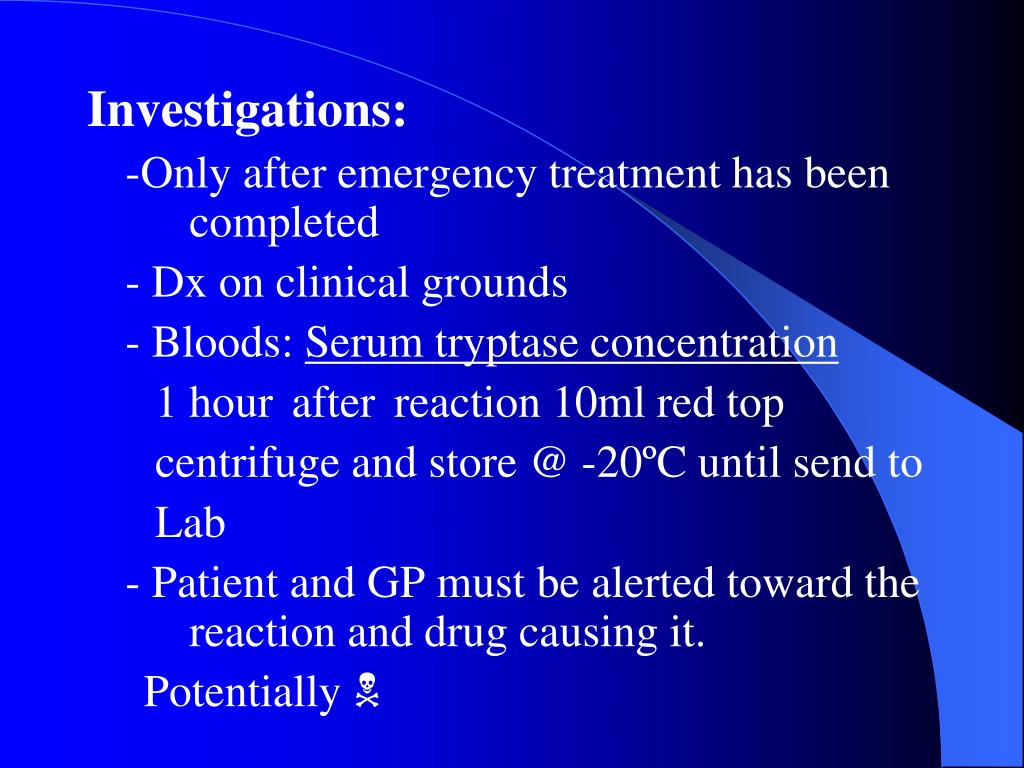 Investigations:

-Only after emergency treatment has been completed

- Dx on clinical grounds

- Bloods: Serum tryptase concentration

1 hour after reaction 10ml red top centrifuge and store @ -20ºC until send to Lab

- Patient and GP must be alerted toward the reaction and drug causing it.

Potentially ☠